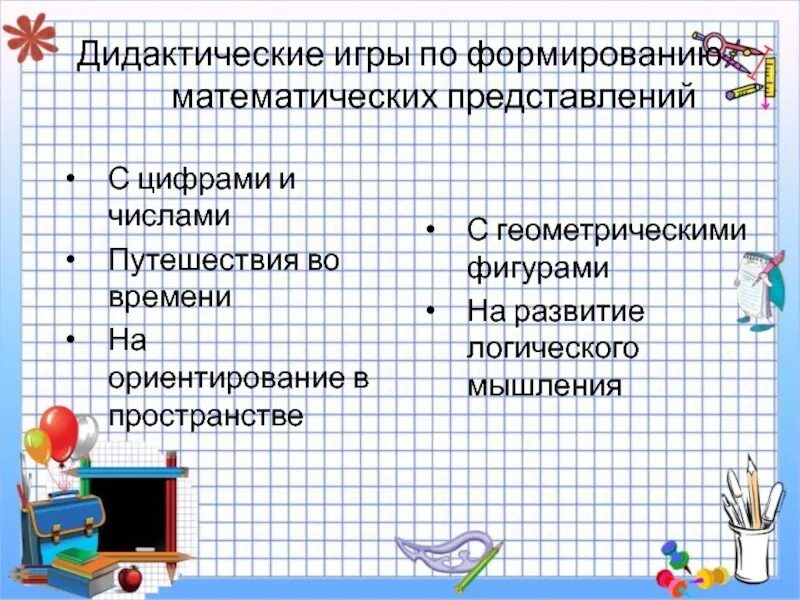 Дидактические игры по формированию математических представлений

• С цифрами и числами
• Путешествия во времени
• На ориентирование в пространстве

• С геометрическими фигурами
• На развитие логического мышления